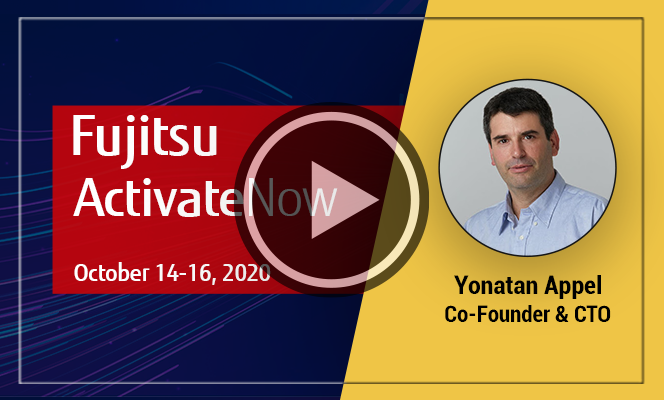 Fujitsu
ActivateNow

October 14-16, 2020

Yonatan Appel
Co-Founder & CTO